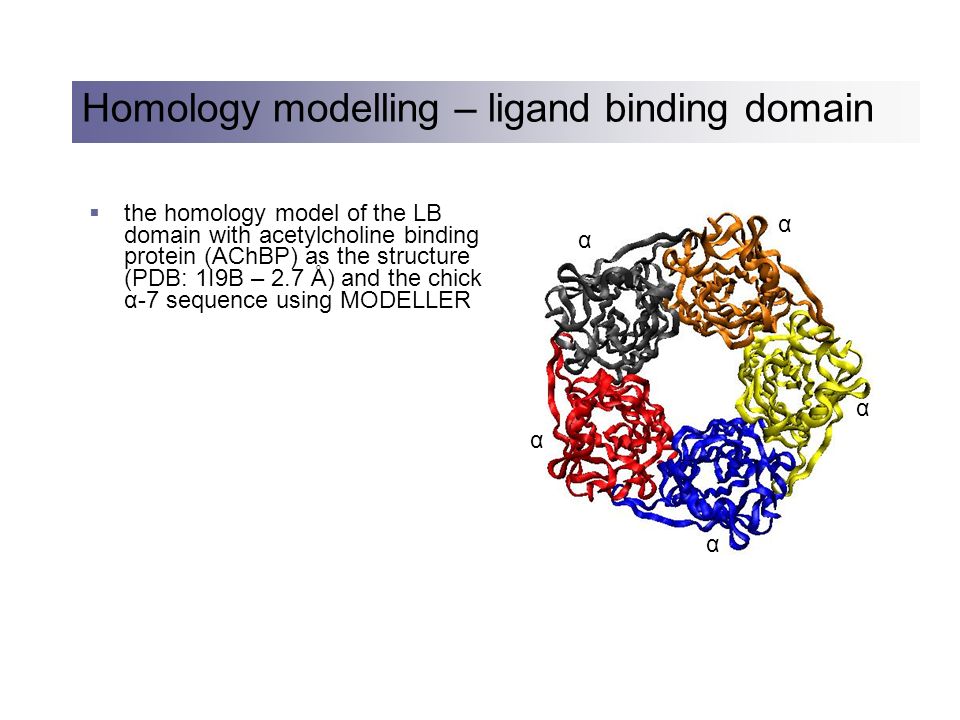 Homology modelling – ligand binding domain

▪ the homology model of the LB domain with acetylcholine binding protein (AChBP) as the structure (PDB: 1I9B – 2.7 Å) and the chick α-7 sequence using MODELLER

α

α

α

α

α